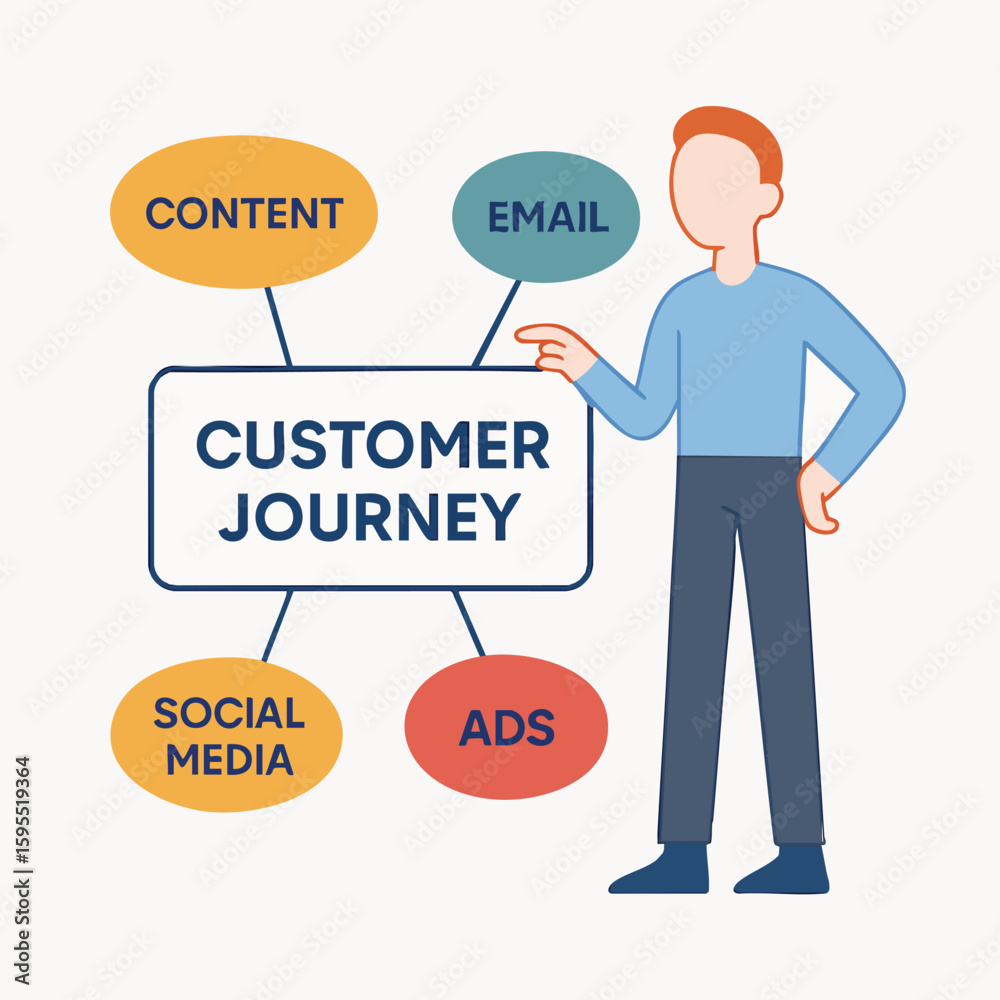 CONTENT

EMAIL

CUSTOMER JOURNEY

SOCIAL MEDIA

ADS

Adobe Stock | #1595519364